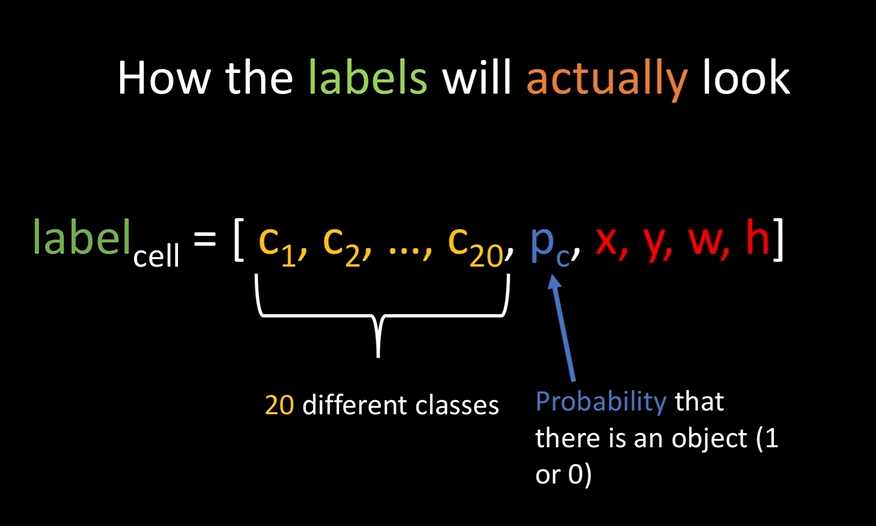 How the labels will actually look

$label_{cell} = [c_1, c_2, \ldots, c_{20}, p_c, x, y, w, h]$

20 different classes

Probability that there is an object (1 or 0)